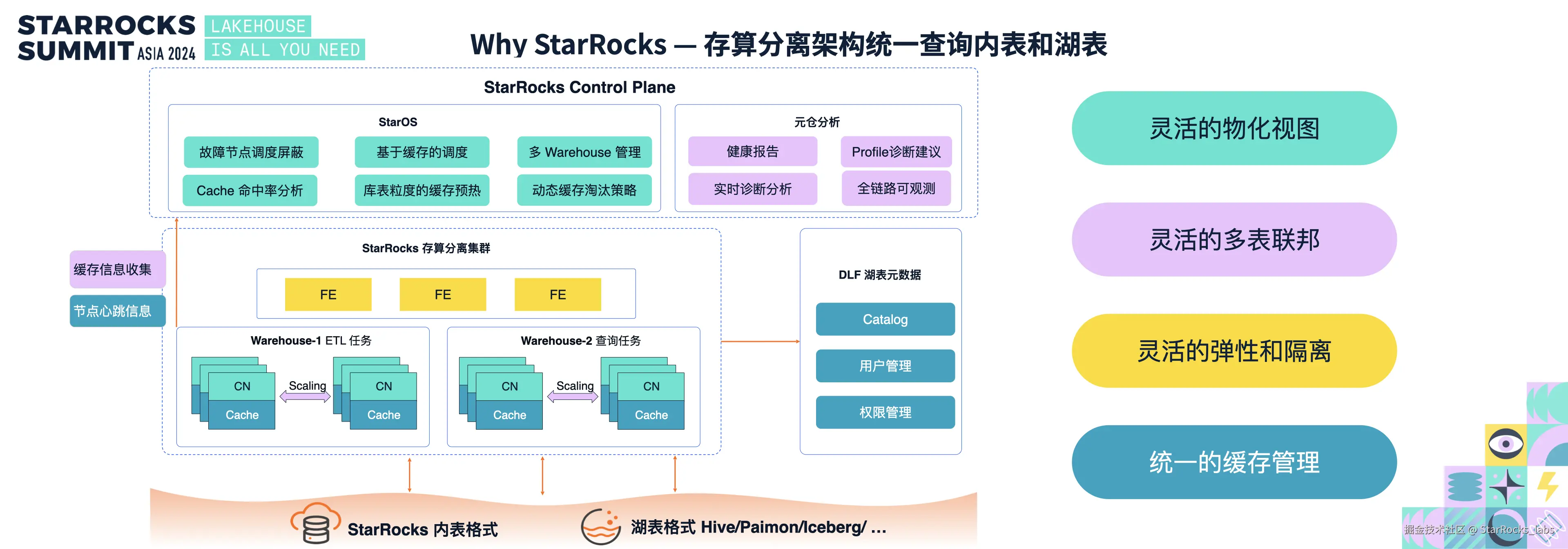 STARROCKS SUMMIT ASIA 2024 LAKEHOUSE IS ALL YOU NEED

Why StarRocks — 存算分离架构统一查询内表和湖表

StarRocks Control Plane

StarOS

故障节点调度屏蔽
基于缓存的调度
多 Warehouse 管理
Cache 命中率分析
库表粒度的缓存预热
动态缓存淘汰策略

元仓分析

健康报告
Profile诊断建议
实时诊断分析
全链路可观测

缓存信息收集
节点心跳信息

StarRocks 存算分离集群

FE
FE
FE

Warehouse-1 ETL 任务

CN
Cache
Scaling
CN
Cache

Warehouse-2 查询任务

CN
Cache
Scaling
CN
Cache

DLF 湖表元数据

Catalog
用户管理
权限管理

StarRocks 内表格式
湖表格式 Hive/Paimon/Iceberg/ ...

灵活的物化视图
灵活的多表联邦
灵活的弹性和隔离
统一的缓存管理

掘金技术社区 @ StarRocks_labs